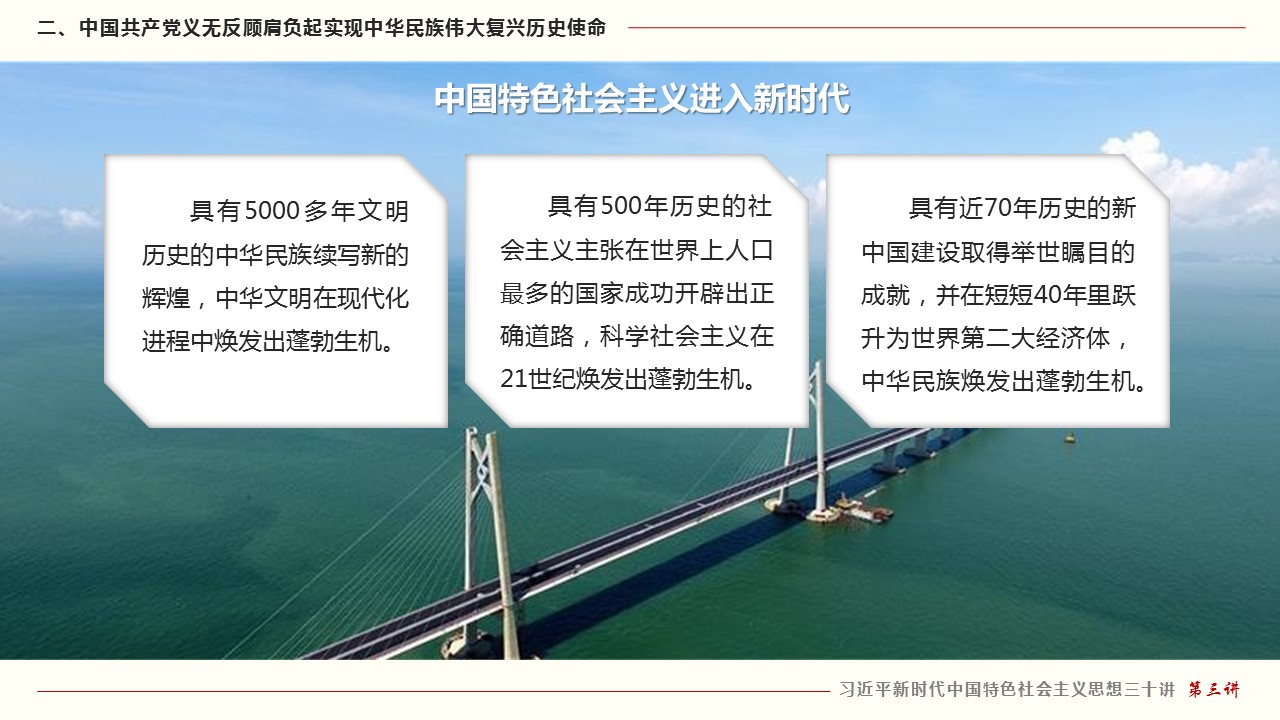 二、中国共产党义无反顾肩负起实现中华民族伟大复兴历史使命

中国特色社会主义进入新时代

具有5000多年文明历史的中华民族续写新的辉煌，中华文明在现代化进程中焕发出蓬勃生机。

具有500年历史的社会主义主张在世界上人口最多的国家成功开辟出正确道路，科学社会主义在21世纪焕发出蓬勃生机。

具有近70年历史的新中国建设取得举世瞩目的成就，并在短短40年里跃升为世界第二大经济体，中华民族焕发出蓬勃生机。

习近平新时代中国特色社会主义思想三十讲 第三讲